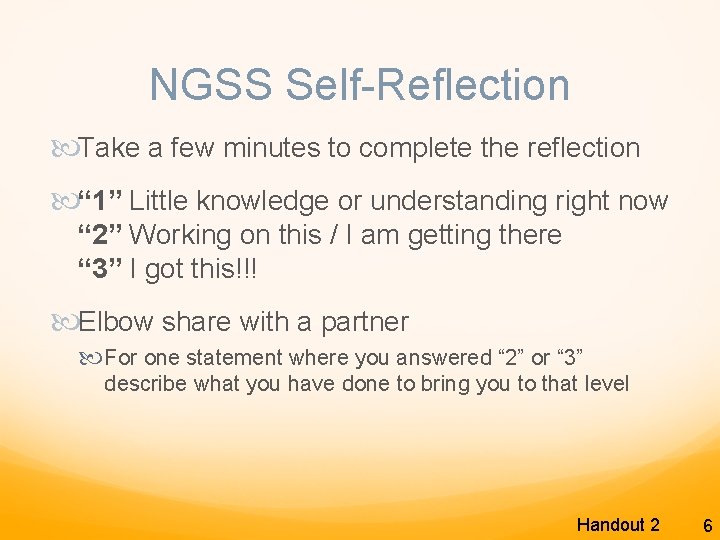 NGSS Self-Reflection

Take a few minutes to complete the reflection

“1” Little knowledge or understanding right now
“2” Working on this / I am getting there
“3” I got this!!!

Elbow share with a partner

For one statement where you answered “2” or “3” describe what you have done to bring you to that level

Handout 2 6